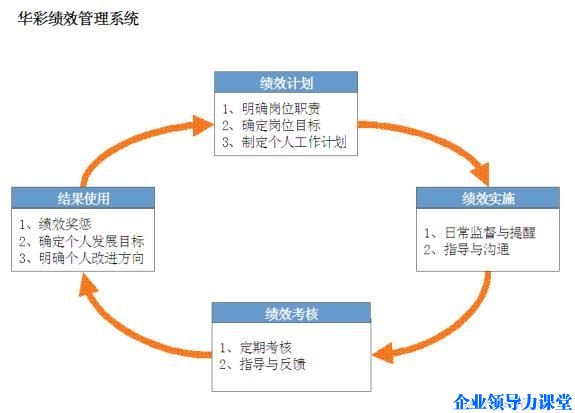 华彩绩效管理系统

绩效计划
1、明确岗位职责
2、确定岗位目标
3、制定个人工作计划

绩效实施
1、日常监督与提醒
2、指导与沟通

绩效考核
1、定期考核
2、指导与反馈

结果使用
1、绩效奖惩
2、确定个人发展目标
3、明确个人改进方向

企业领导力课堂